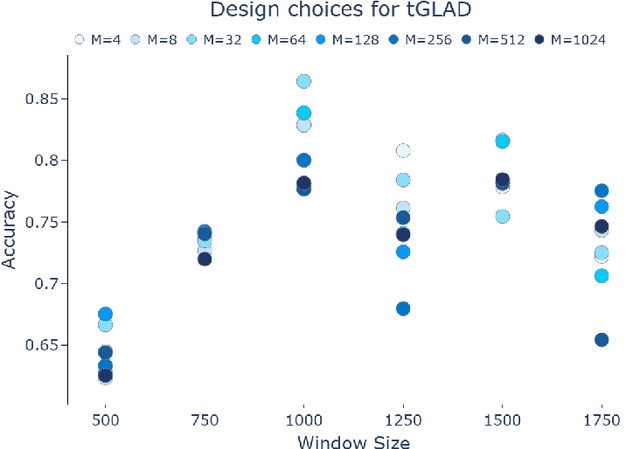 Design choices for tGLAD

M=4 M=8 M=32 M=64 M=128 M=256 M=512 M=1024

Accuracy

0.85
0.8
0.75
0.7
0.65

500 750 1000 1250 1500 1750

Window Size